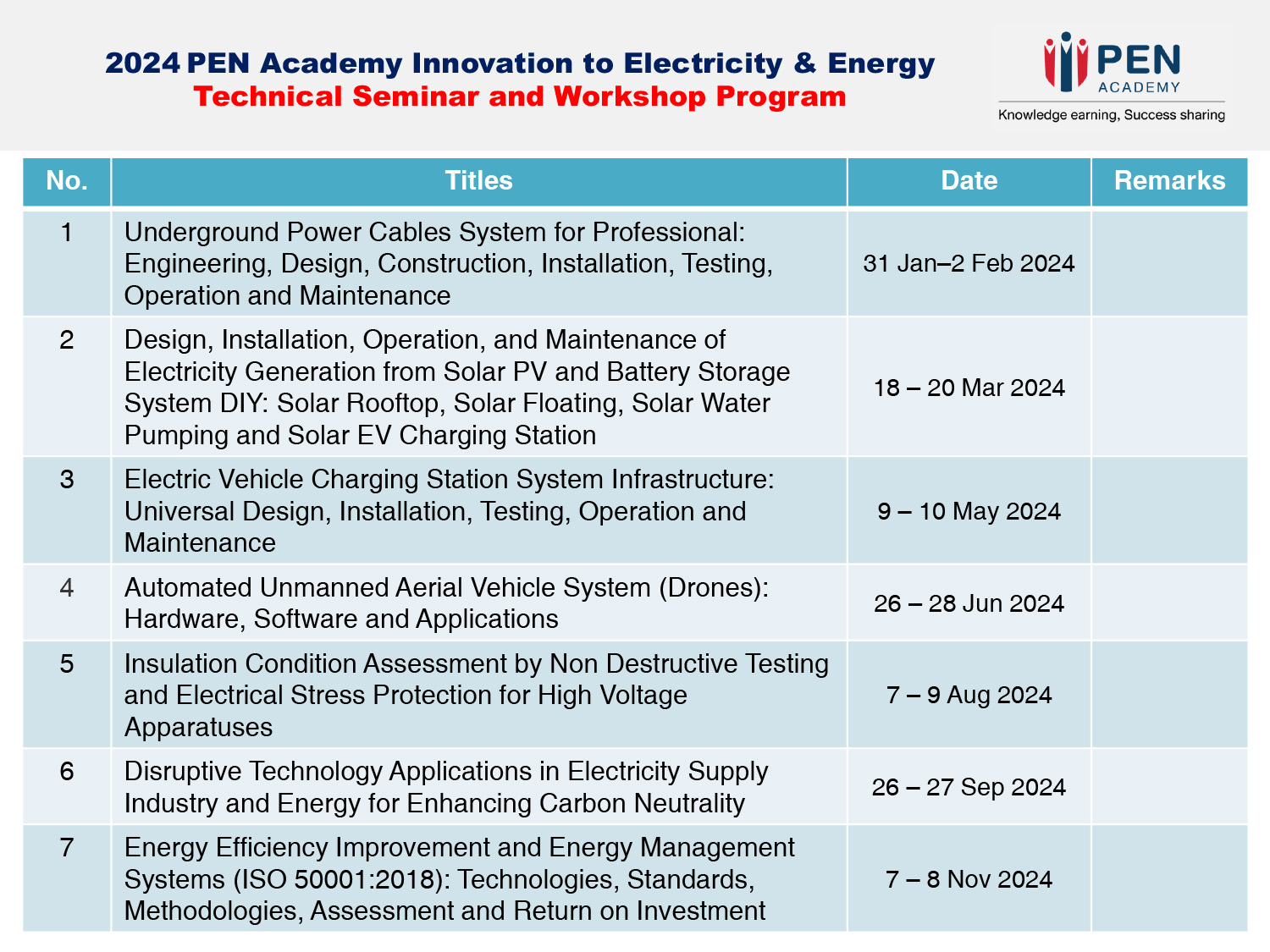 2024 PEN Academy Innovation to Electricity & Energy
Technical Seminar and Workshop Program

PEN ACADEMY
Knowledge earning, Success sharing

| No. | Titles | Date | Remarks |
|---|---|---|---|
| 1 | Underground Power Cables System for Professional: Engineering, Design, Construction, Installation, Testing, Operation and Maintenance | 31 Jan–2 Feb 2024 | |
| 2 | Design, Installation, Operation, and Maintenance of Electricity Generation from Solar PV and Battery Storage System DIY: Solar Rooftop, Solar Floating, Solar Water Pumping and Solar EV Charging Station | 18 – 20 Mar 2024 | |
| 3 | Electric Vehicle Charging Station System Infrastructure: Universal Design, Installation, Testing, Operation and Maintenance | 9 – 10 May 2024 | |
| 4 | Automated Unmanned Aerial Vehicle System (Drones): Hardware, Software and Applications | 26 – 28 Jun 2024 | |
| 5 | Insulation Condition Assessment by Non Destructive Testing and Electrical Stress Protection for High Voltage Apparatuses | 7 – 9 Aug 2024 | |
| 6 | Disruptive Technology Applications in Electricity Supply Industry and Energy for Enhancing Carbon Neutrality | 26 – 27 Sep 2024 | |
| 7 | Energy Efficiency Improvement and Energy Management Systems (ISO 50001:2018): Technologies, Standards, Methodologies, Assessment and Return on Investment | 7 – 8 Nov 2024 | |